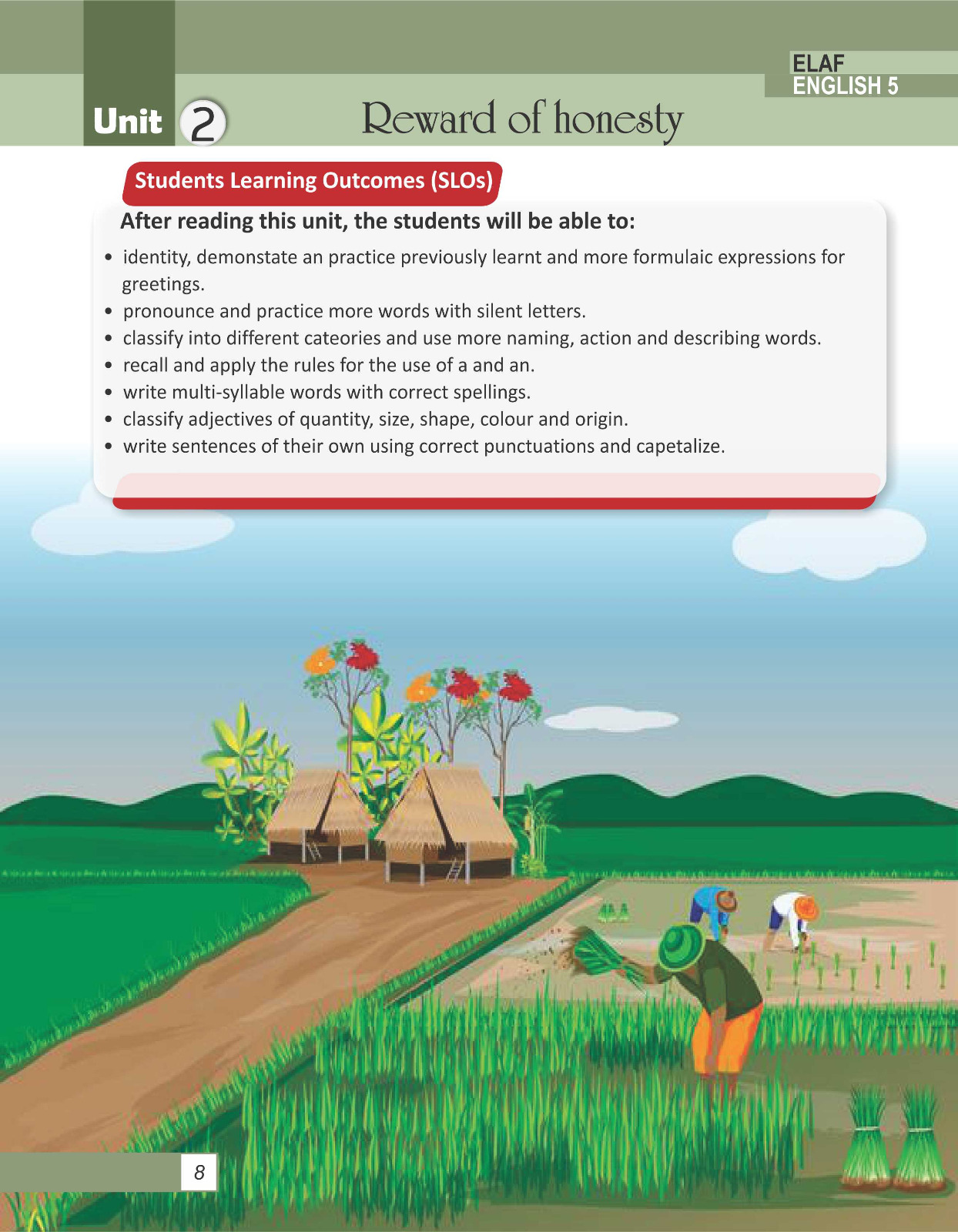 ELAF
ENGLISH 5

Unit 2

Reward of honesty

Students Learning Outcomes (SLOs)

After reading this unit, the students will be able to:

• identity, demonstate an practice previously learnt and more formulaic expressions for greetings.
• pronounce and practice more words with silent letters.
• classify into different cateories and use more naming, action and describing words.
• recall and apply the rules for the use of a and an.
• write multi-syllable words with correct spellings.
• classify adjectives of quantity, size, shape, colour and origin.
• write sentences of their own using correct punctuations and capetalize.

8